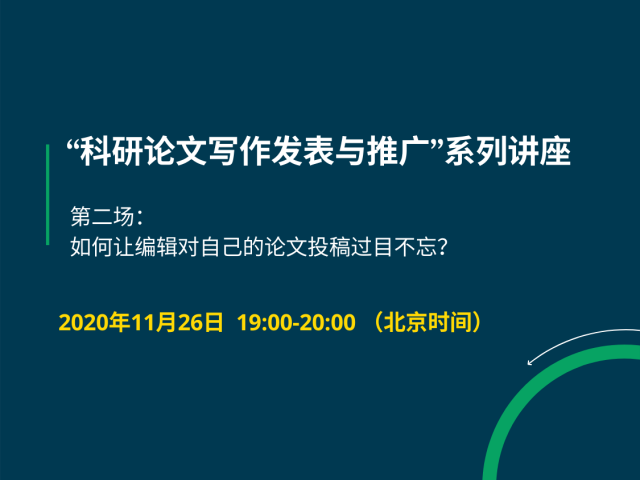 “科研论文写作发表与推广”系列讲座

第二场：
如何让编辑对自己的论文投稿过目不忘?

2020年11月26日 19:00-20:00 （北京时间）